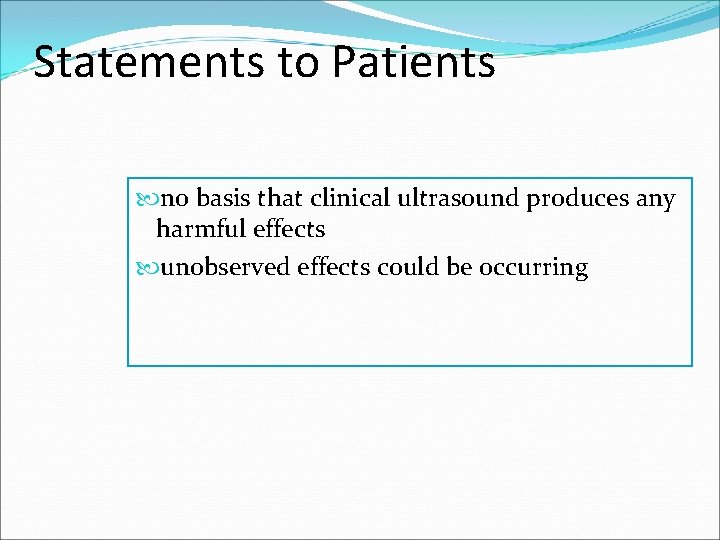 Statements to Patients

no basis that clinical ultrasound produces any harmful effects

unobserved effects could be occurring